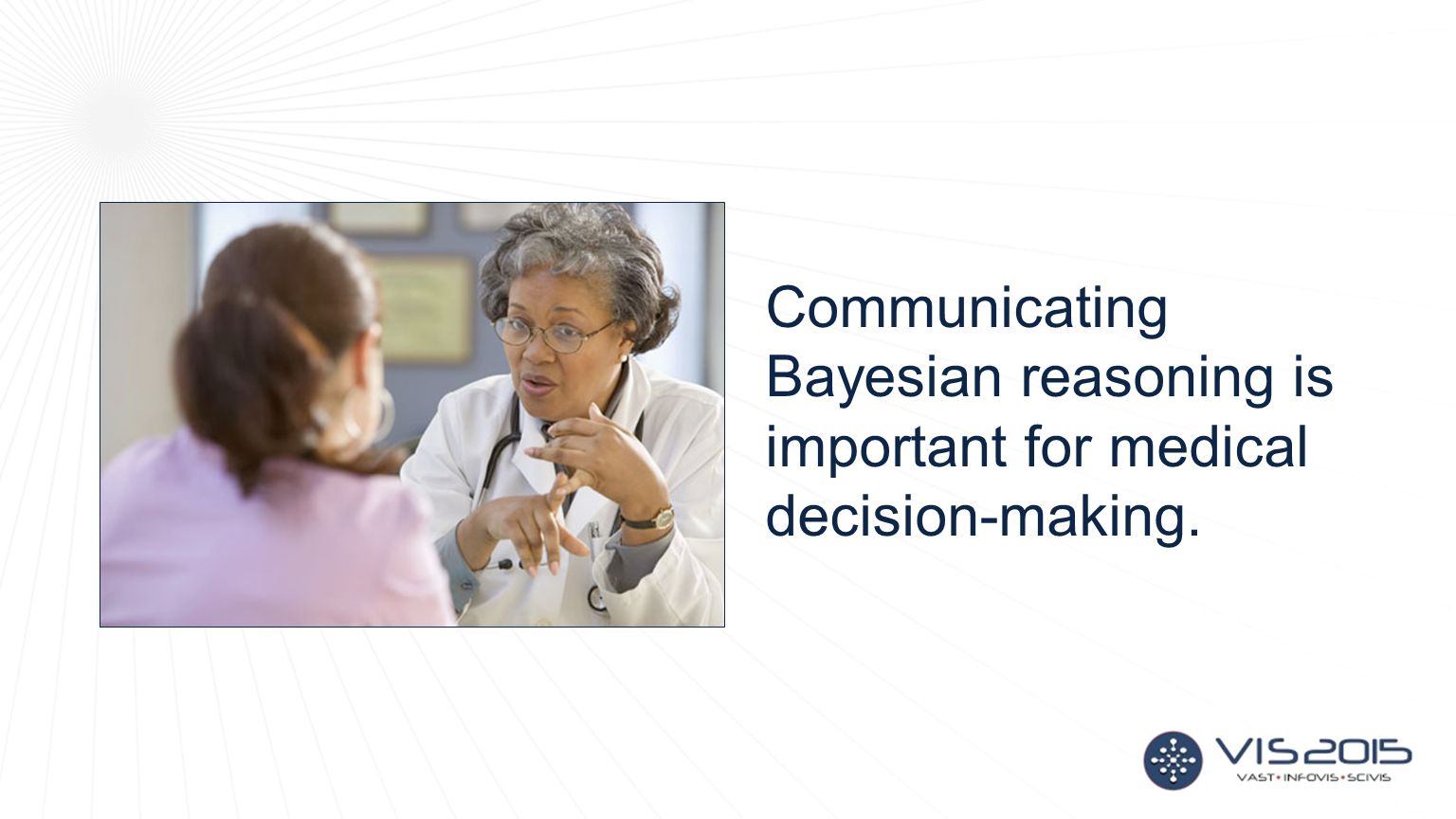 Communicating Bayesian reasoning is important for medical decision-making.

VIS2015
VAST • INFOVIS • SCIVIS